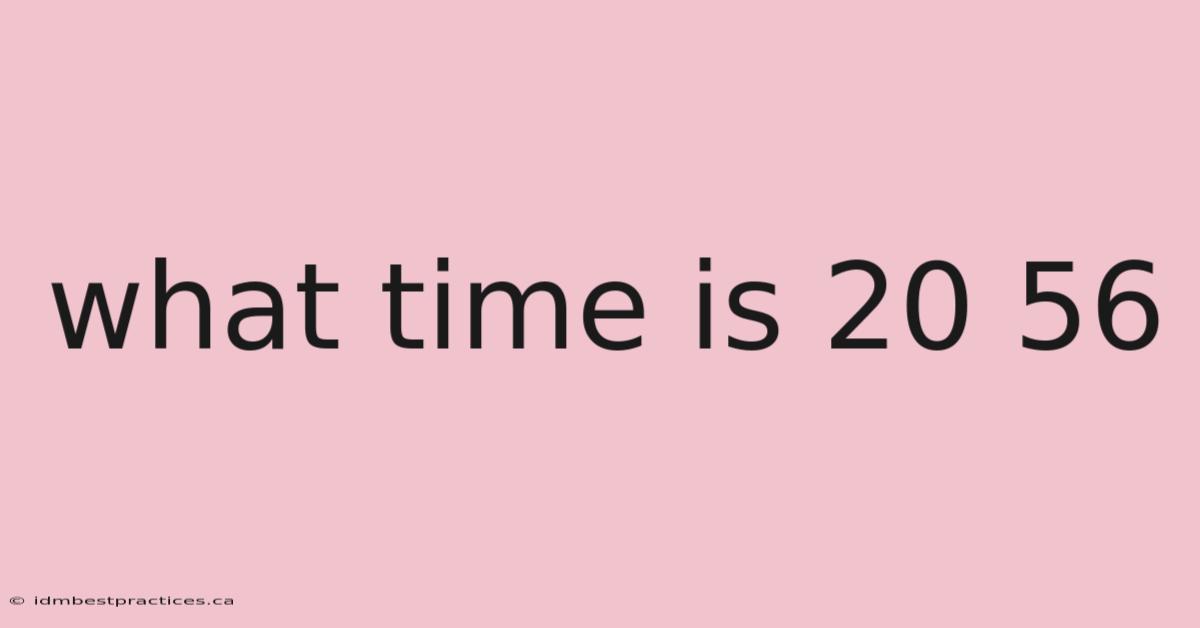 what time is 20 56

© idmbestpractices.ca